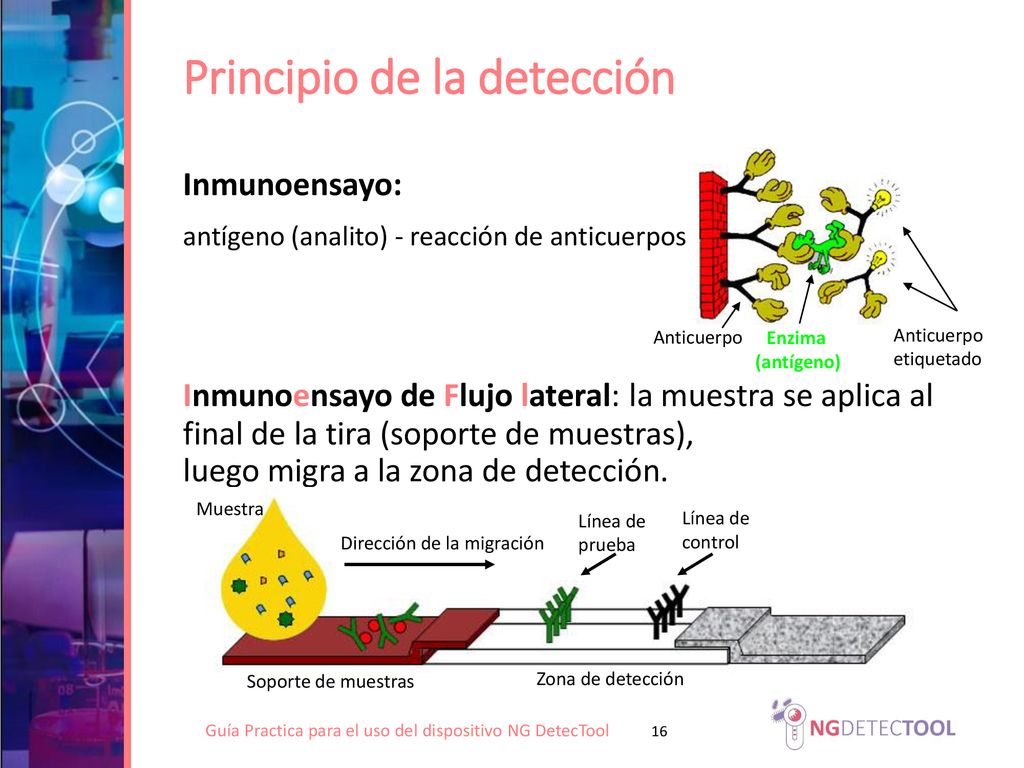 Principio de la detección

Inmunoensayo:

antígeno (analito) - reacción de anticuerpos

Anticuerpo Enzima (antígeno) Anticuerpo etiquetado

Inmunoensayo de Flujo lateral: la muestra se aplica al final de la tira (soporte de muestras), luego migra a la zona de detección.

Muestra

Dirección de la migración

Línea de prueba

Línea de control

Soporte de muestras

Zona de detección

Guía Practica para el uso del dispositivo NG DetecTool 16

NGDETECTOOL